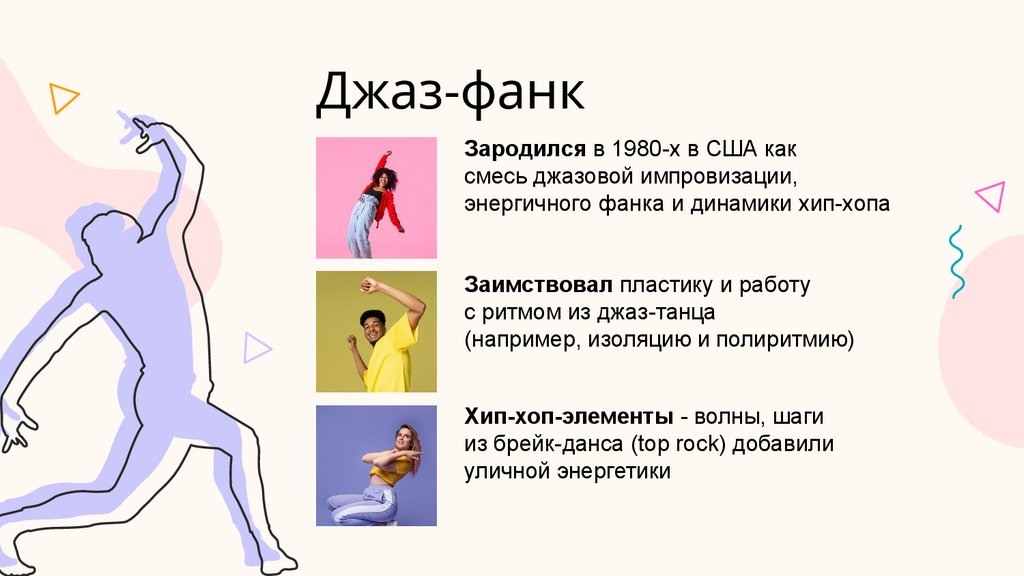 Джаз-фанк

Зародился в 1980-х в США как смесь джазовой импровизации, энергичного фанка и динамики хип-хопа

Заимствовал пластику и работу с ритмом из джаз-танца (например, изоляцию и полиритмию)

Хип-хоп-элементы - волны, шаги из брейк-данса (top rock) добавили уличной энергетики